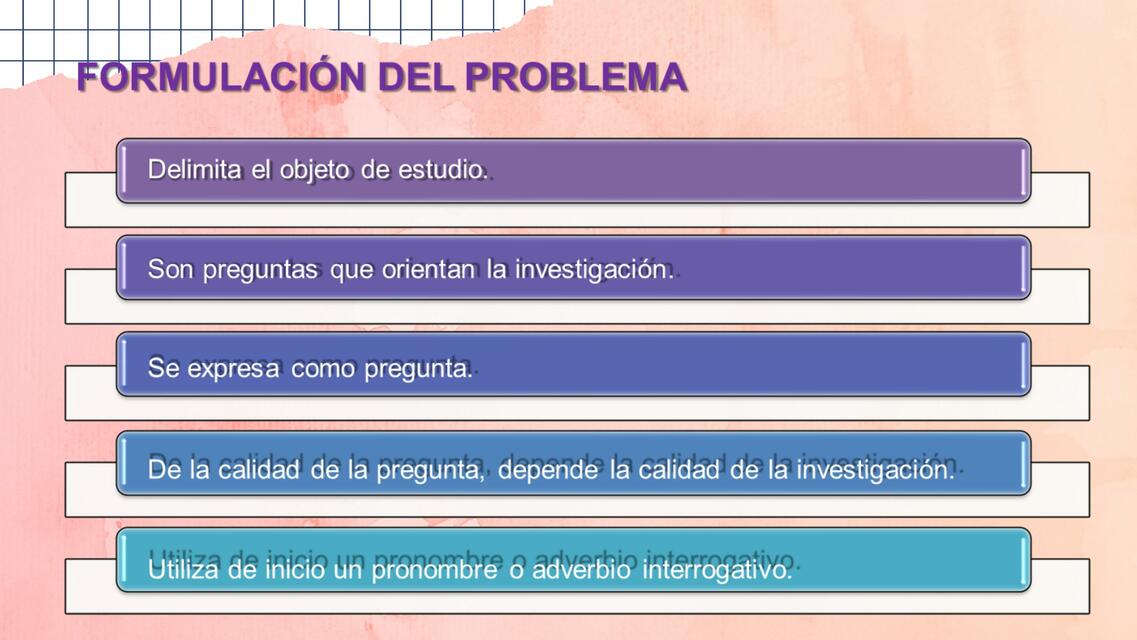 FORMULACIÓN DEL PROBLEMA

Delimita el objeto de estudio.

Son preguntas que orientan la investigación.

Se expresa como pregunta.

De la calidad de la pregunta, depende la calidad de la investigación.

Utiliza de inicio un pronombre o adverbio interrogativo.